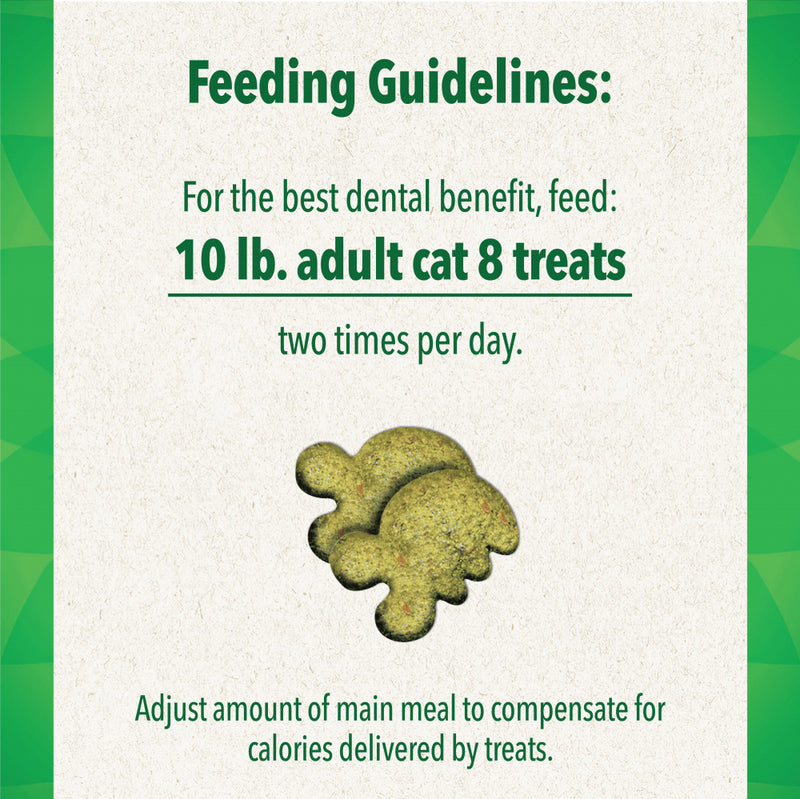 Feeding Guidelines:

For the best dental benefit, feed:

10 lb. adult cat 8 treats

two times per day.

Adjust amount of main meal to compensate for calories delivered by treats.